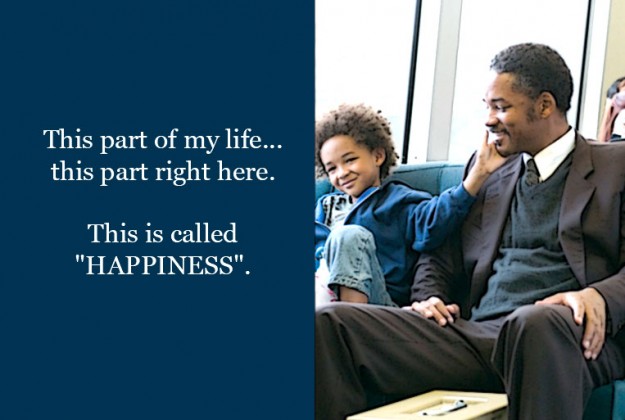 This part of my life...
this part right here.

This is called
"HAPPINESS".